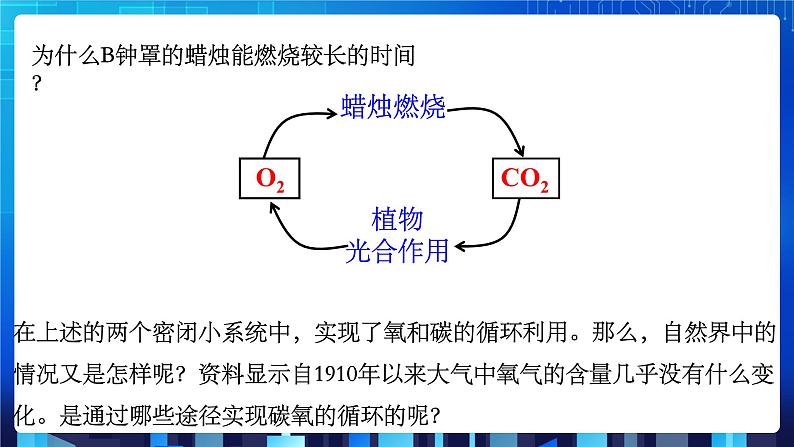 为什么B钟罩的蜡烛能燃烧较长的时间？

蜡烛燃烧

$O_2$

$CO_2$

植物
光合作用

在上述的两个密闭小系统中，实现了氧和碳的循环利用。那么，自然界中的情况又是怎样呢？资料显示自1910年以来大气中氧气的含量几乎没有什么变化。是通过哪些途径实现碳氧的循环的呢？